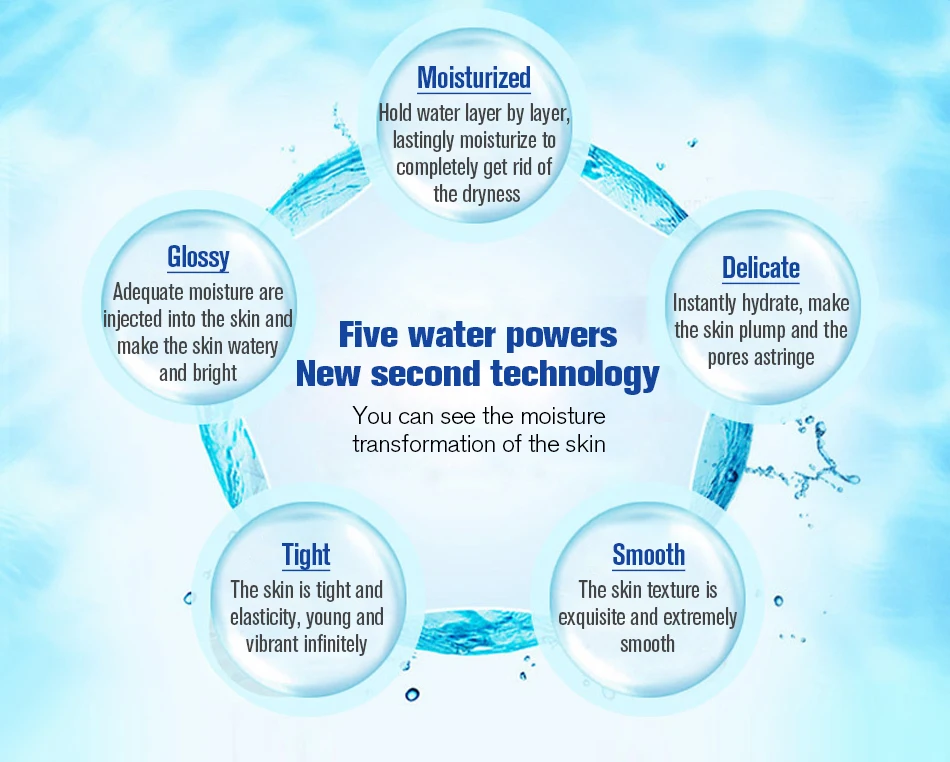 Moisturized
Hold water layer by layer, lastingly moisturize to completely get rid of the dryness

Glossy
Adequate moisture are injected into the skin and make the skin watery and bright

Delicate
Instantly hydrate, make the skin plump and the pores astringe

Five water powers
New second technology
You can see the moisture transformation of the skin

Tight
The skin is tight and elasticity, young and vibrant infinitely

Smooth
The skin texture is exquisite and extremely smooth